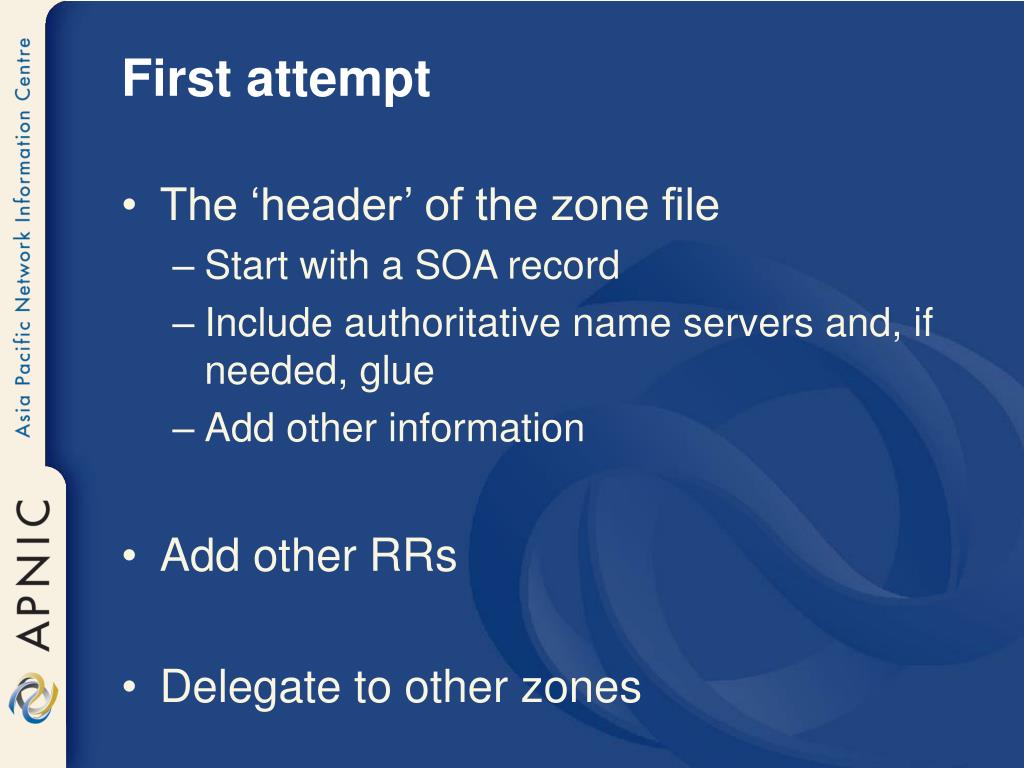 Asia Pacific Network Information Centre

APNIC

First attempt

• The ‘header’ of the zone file
– Start with a SOA record
– Include authoritative name servers and, if needed, glue
– Add other information

• Add other RRs

• Delegate to other zones